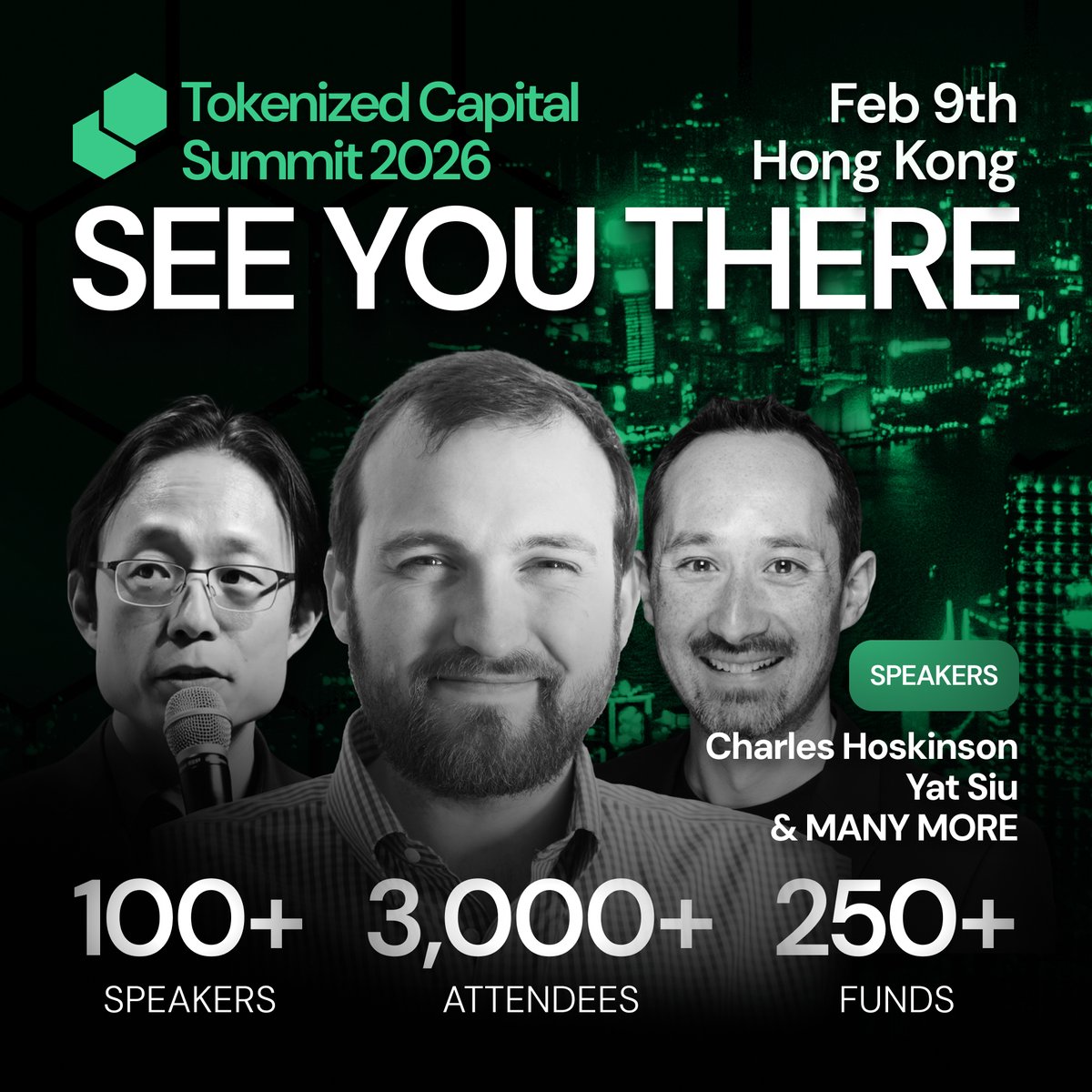 Tokenized Capital Summit 2026

Feb 9th
Hong Kong

SEE YOU THERE

SPEAKERS

Charles Hoskinson
Yat Siu
& MANY MORE

100+
SPEAKERS

3,000+
ATTENDEES

250+
FUNDS